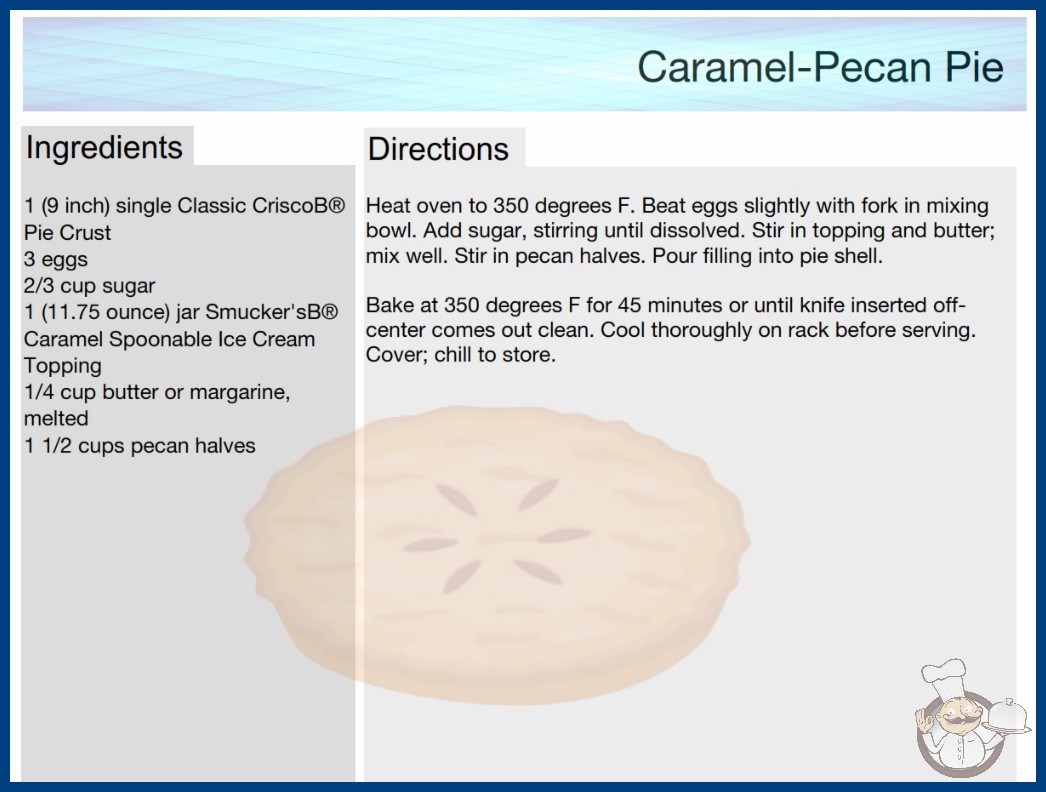 Caramel-Pecan Pie

Ingredients

1 (9 inch) single Classic CriscoB® Pie Crust
3 eggs
2/3 cup sugar
1 (11.75 ounce) jar Smucker'sB® Caramel Spoonable Ice Cream Topping
1/4 cup butter or margarine, melted
1 1/2 cups pecan halves

Directions

Heat oven to 350 degrees F. Beat eggs slightly with fork in mixing bowl. Add sugar, stirring until dissolved. Stir in topping and butter; mix well. Stir in pecan halves. Pour filling into pie shell.

Bake at 350 degrees F for 45 minutes or until knife inserted off-center comes out clean. Cool thoroughly on rack before serving. Cover; chill to store.